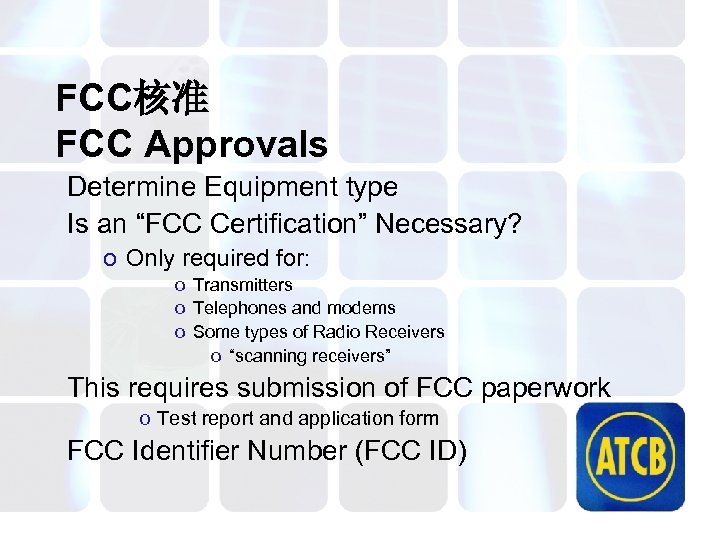 FCC核准
FCC Approvals

Determine Equipment type

Is an “FCC Certification” Necessary?

o Only required for:

o Transmitters

o Telephones and modems

o Some types of Radio Receivers

o “scanning receivers”

This requires submission of FCC paperwork

o Test report and application form

FCC Identifier Number (FCC ID)

ATCB